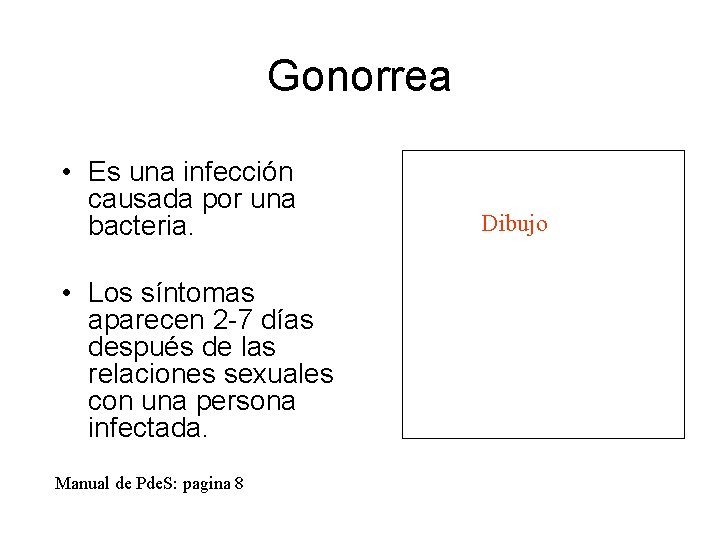 Gonorrea

• Es una infección causada por una bacteria.

• Los síntomas aparecen 2-7 días después de las relaciones sexuales con una persona infectada.

Dibujo

Manual de PdeS: pagina 8